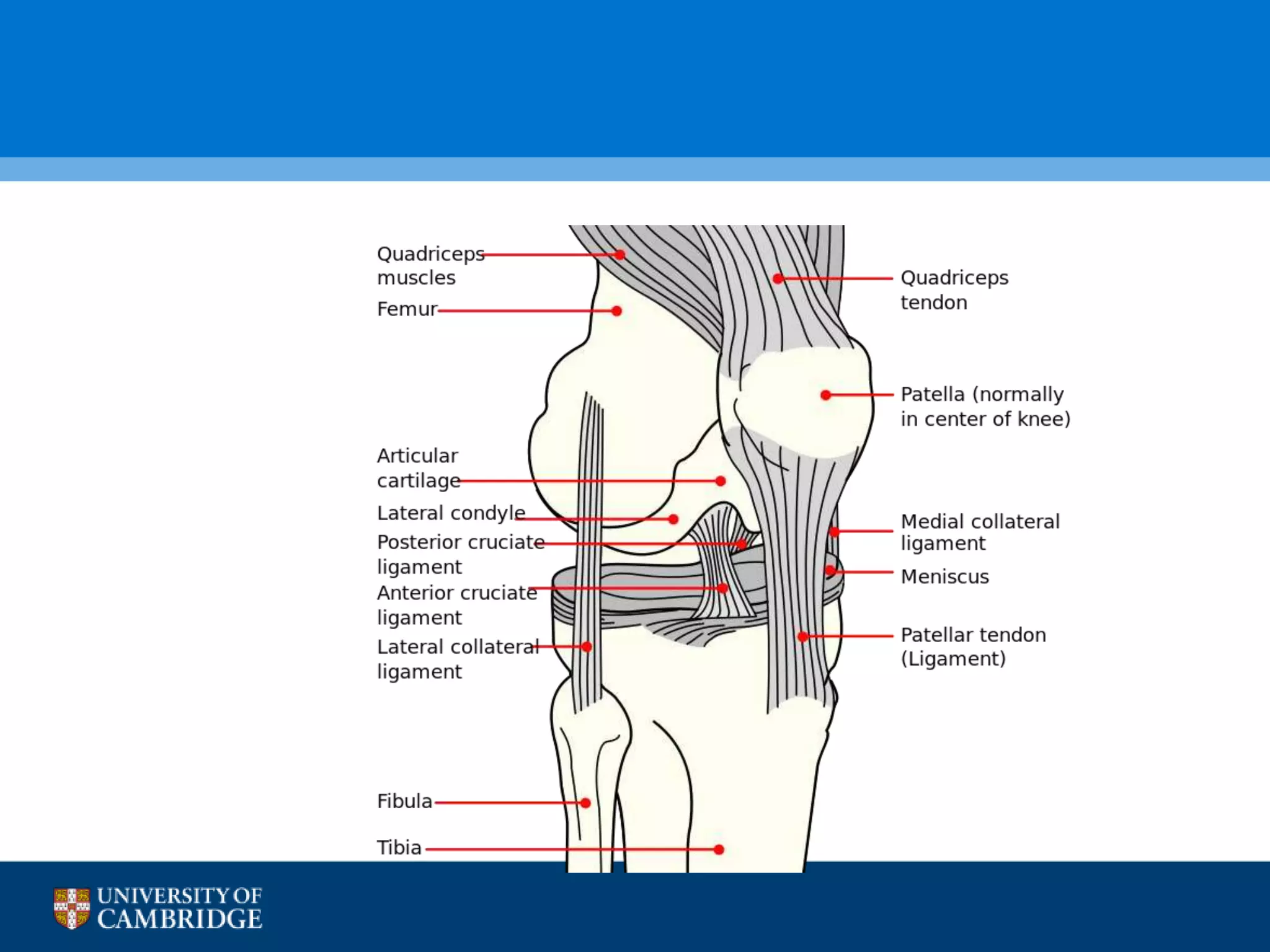 Quadriceps muscles

Femur

Articular cartilage

Lateral condyle

Posterior cruciate ligament

Anterior cruciate ligament

Lateral collateral ligament

Fibula

Tibia

Quadriceps tendon

Patella (normally in center of knee)

Medial collateral ligament

Meniscus

Patellar tendon (Ligament)

UNIVERSITY OF CAMBRIDGE